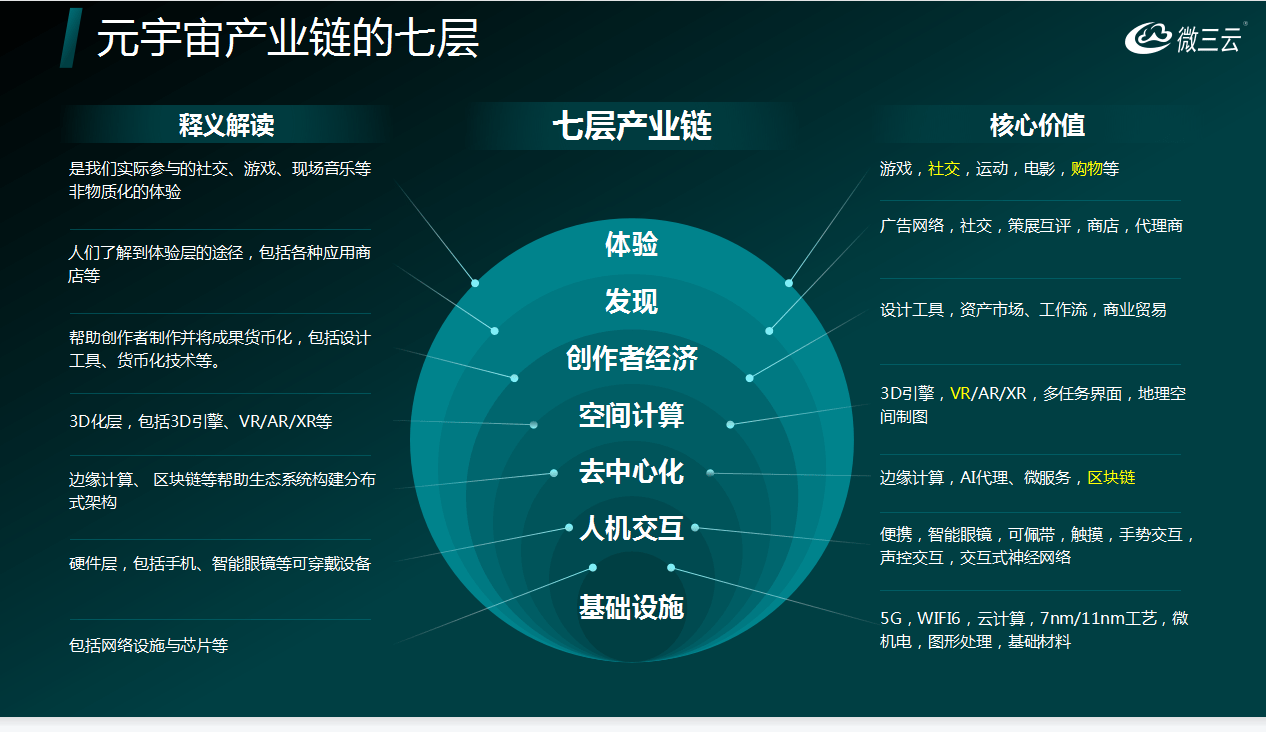 元宇宙产业链的七层

微三云

释义解读

是我们实际参与的社交、游戏、现场音乐等非物质化的体验

人们了解到体验层的途径，包括各种应用商店等

帮助创作者制作并将成果货币化，包括设计工具、货币化技术等。

3D化层，包括3D引擎、VR/AR/XR等

边缘计算、 区块链等帮助生态系统构建分布式架构

硬件层，包括手机、智能眼镜等可穿戴设备

包括网络设施与芯片等

七层产业链

体验

发现

创作者经济

空间计算

去中心化

人机交互

基础设施

核心价值

游戏，社交，运动，电影，购物等

广告网络，社交，策展互评，商店，代理商

设计工具，资产市场、工作流，商业贸易

3D引擎，VR/AR/XR，多任务界面，地理空间制图

边缘计算，AI代理、微服务，区块链

便携，智能眼镜，可佩带，触摸，手势交互，声控交互，交互式神经网络

5G，WIFI6，云计算，7nm/11nm工艺，微机电，图形处理，基础材料